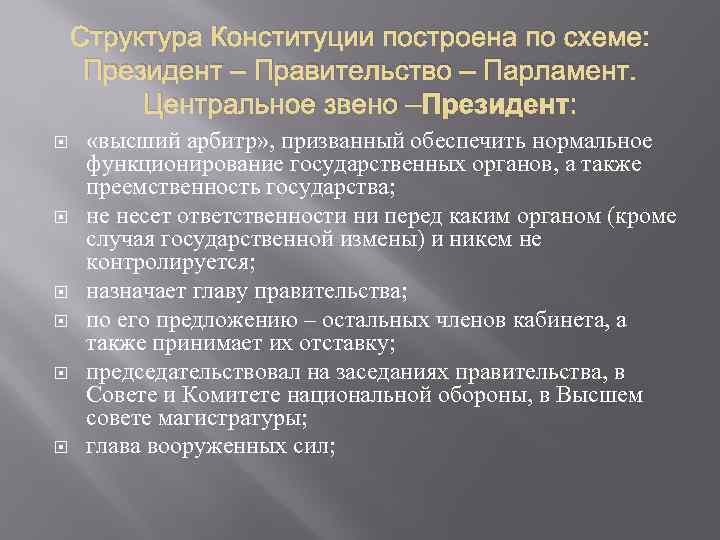 Структура Конституции построена по схеме: Президент – Правительство – Парламент. Центральное звено –Президент:

«высший арбитр», призванный обеспечить нормальное функционирование государственных органов, а также преемственность государства;

не несет ответственности ни перед каким органом (кроме случая государственной измены) и никем не контролируется;

назначает главу правительства;

по его предложению – остальных членов кабинета, а также принимает их отставку;

председательствовал на заседаниях правительства, в Совете и Комитете национальной обороны, в Высшем совете магистратуры;

глава вооруженных сил;